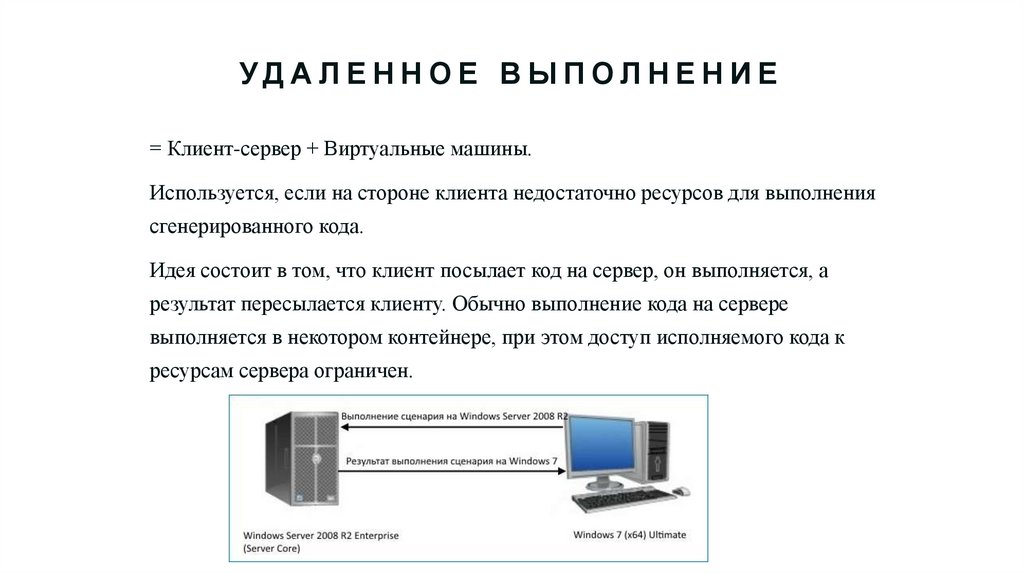 УДАЛЕННОЕ ВЫПОЛНЕНИЕ

= Клиент-сервер + Виртуальные машины.

Используется, если на стороне клиента недостаточно ресурсов для выполнения сгенерированного кода.

Идея состоит в том, что клиент посылает код на сервер, он выполняется, а результат пересылается клиенту. Обычно выполнение кода на сервере выполняется в некотором контейнере, при этом доступ исполняемого кода к ресурсам сервера ограничен.

Выполнение сценария на Windows Server 2008 R2

Результат выполнения сценария на Windows 7

Windows Server 2008 R2 Enterprise (Server Core)

Windows 7 (x64) Ultimate